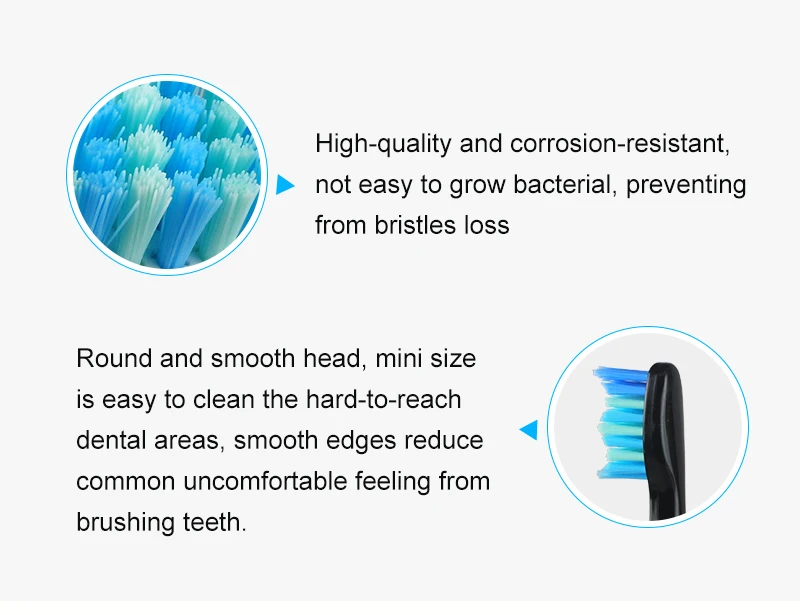 High-quality and corrosion-resistant, not easy to grow bacterial, preventing from bristles loss

Round and smooth head, mini size is easy to clean the hard-to-reach dental areas, smooth edges reduce common uncomfortable feeling from brushing teeth.